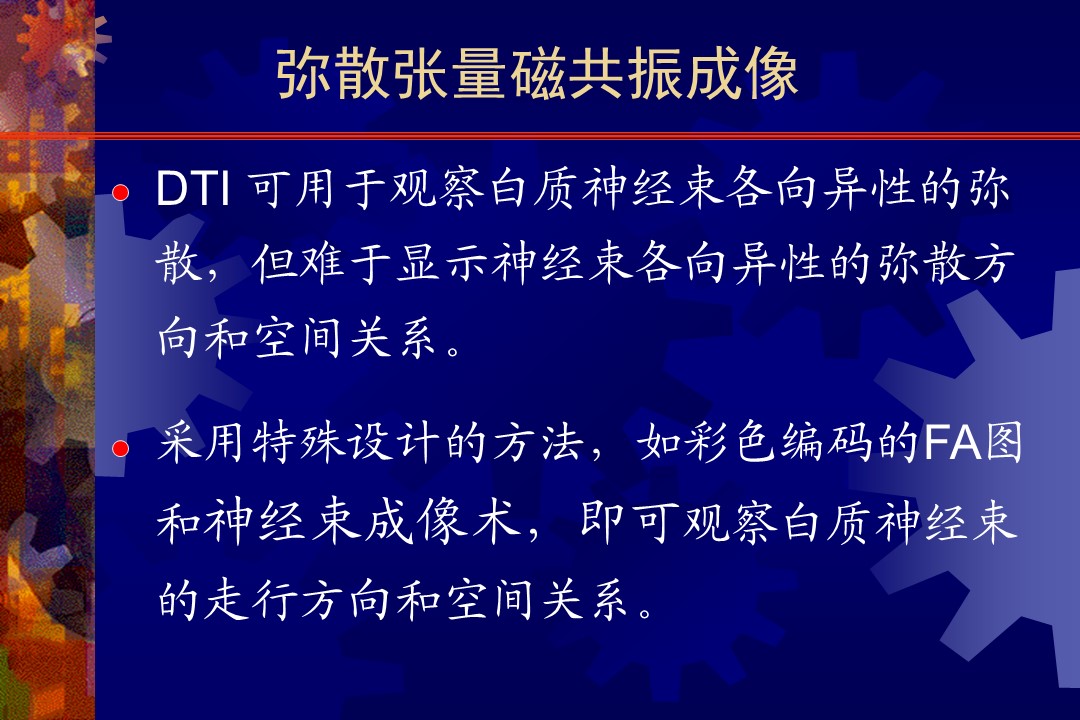 弥散张量磁共振成像

DTI 可用于观察白质神经束各向异性的弥散，但难于显示神经束各向异性的弥散方向和空间关系。

采用特殊设计的方法，如彩色编码的FA图和神经束成像术，即可观察白质神经束的走行方向和空间关系。